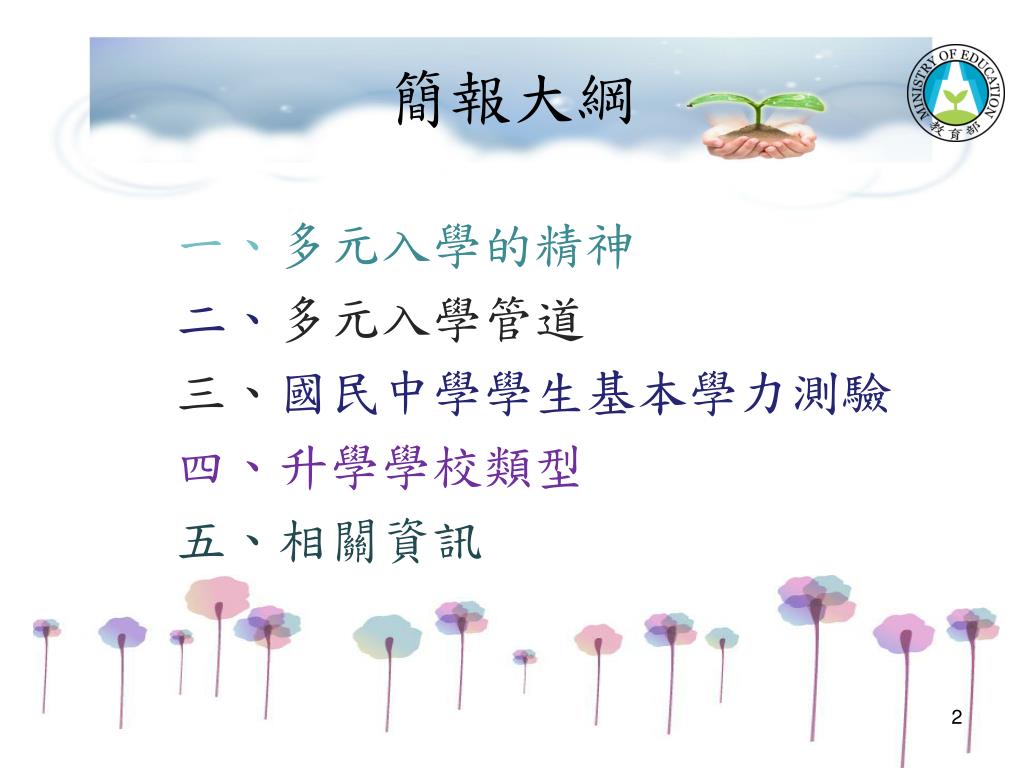 簡報大綱

MINISTRY OF EDUCATION
教育部

一、多元入學的精神
二、多元入學管道
三、國民中學學生基本學力測驗
四、升學學校類型
五、相關資訊

2